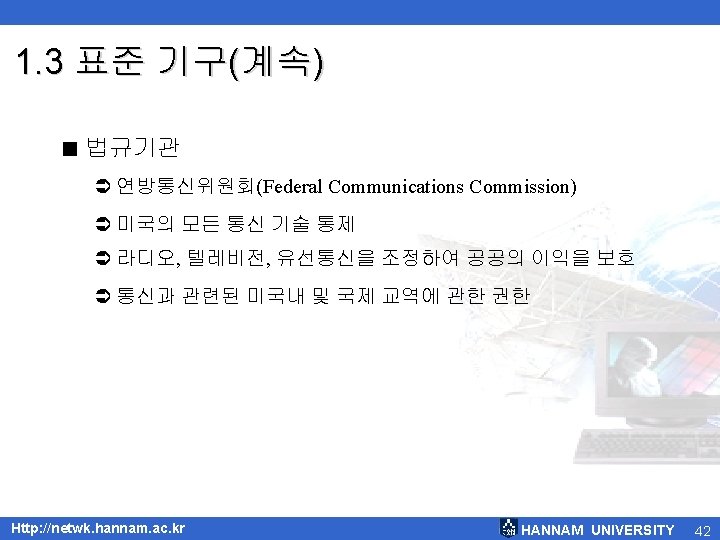 1.3 표준 기구(계속)

■ 법규기관

➲ 연방통신위원회(Federal Communications Commission)

➲ 미국의 모든 통신 기술 통제

➲ 라디오, 텔레비전, 유선통신을 조정하여 공공의 이익을 보호

➲ 통신과 관련된 미국내 및 국제 교역에 관한 권한

Http://netwk.hannam.ac.kr

HANNAM UNIVERSITY 42